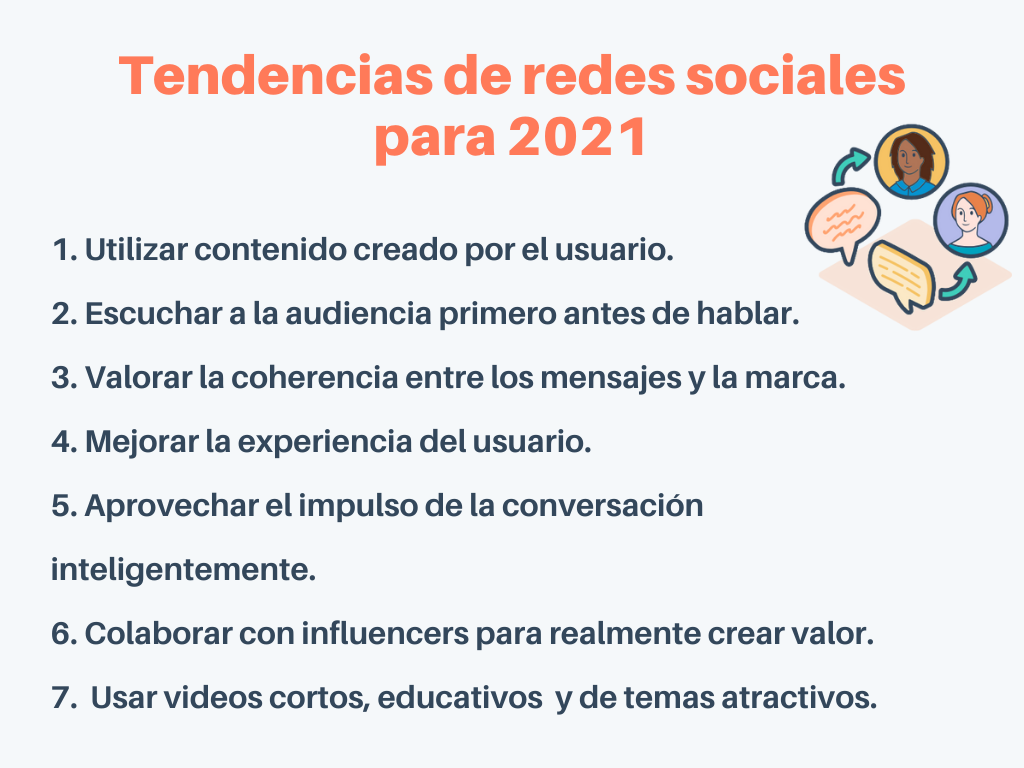 Tendencias de redes sociales para 2021

1. Utilizar contenido creado por el usuario.

2. Escuchar a la audiencia primero antes de hablar.

3. Valorar la coherencia entre los mensajes y la marca.

4. Mejorar la experiencia del usuario.

5. Aprovechar el impulso de la conversación inteligentemente.

6. Colaborar con influencers para realmente crear valor.

7. Usar videos cortos, educativos y de temas atractivos.